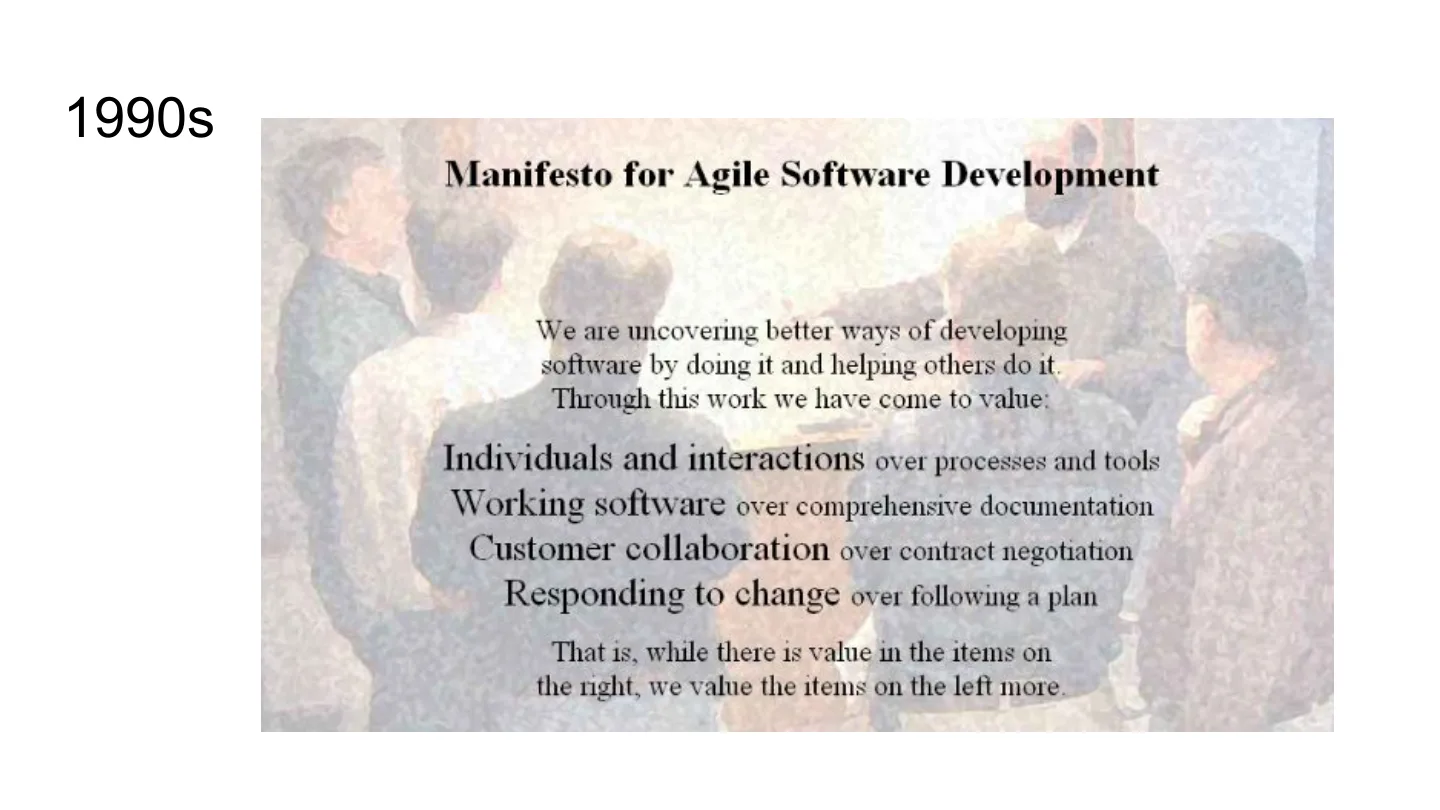 1990s

Manifesto for Agile Software Development

We are uncovering better ways of developing software by doing it and helping others do it. Through this work we have come to value:

Individuals and interactions over processes and tools
Working software over comprehensive documentation
Customer collaboration over contract negotiation
Responding to change over following a plan

That is, while there is value in the items on the right, we value the items on the left more.